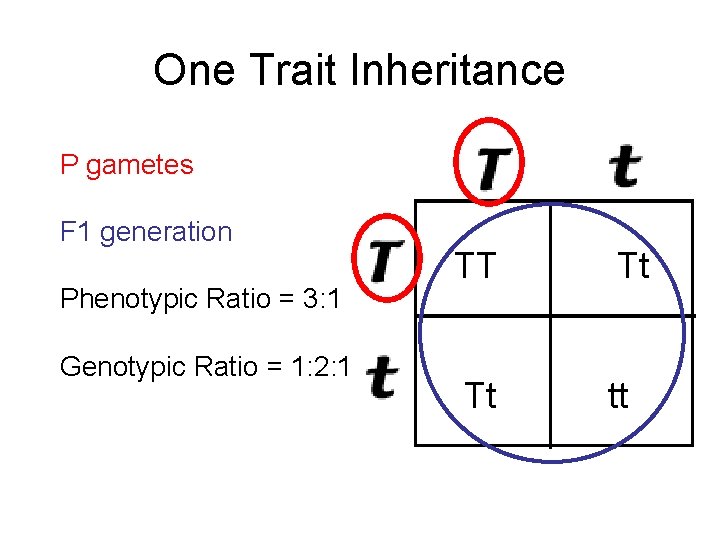 One Trait Inheritance

P gametes

F1 generation

Phenotypic Ratio = 3:1

Genotypic Ratio = 1:2:1

| | T | t |
|---|---|---|
| T | TT | Tt |
| t | Tt | tt |